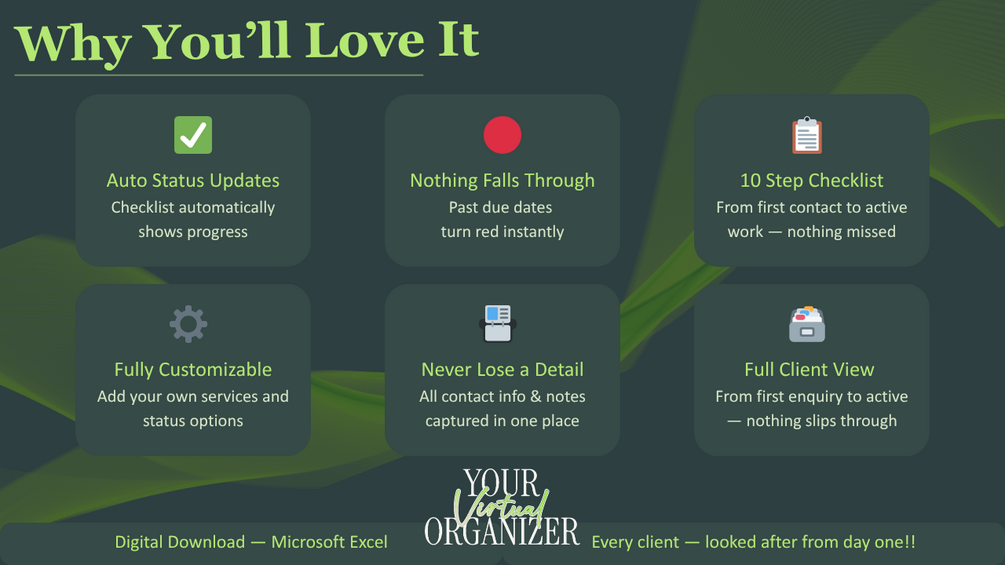 Why You'll Love It

Auto Status Updates
Checklist automatically shows progress

Nothing Falls Through
Past due dates turn red instantly

10 Step Checklist
From first contact to active work — nothing missed

Fully Customizable
Add your own services and status options

Never Lose a Detail
All contact info & notes captured in one place

Full Client View
From first enquiry to active — nothing slips through

Digital Download — Microsoft Excel

YOUR Virtual ORGANIZER

Every client — looked after from day one!!